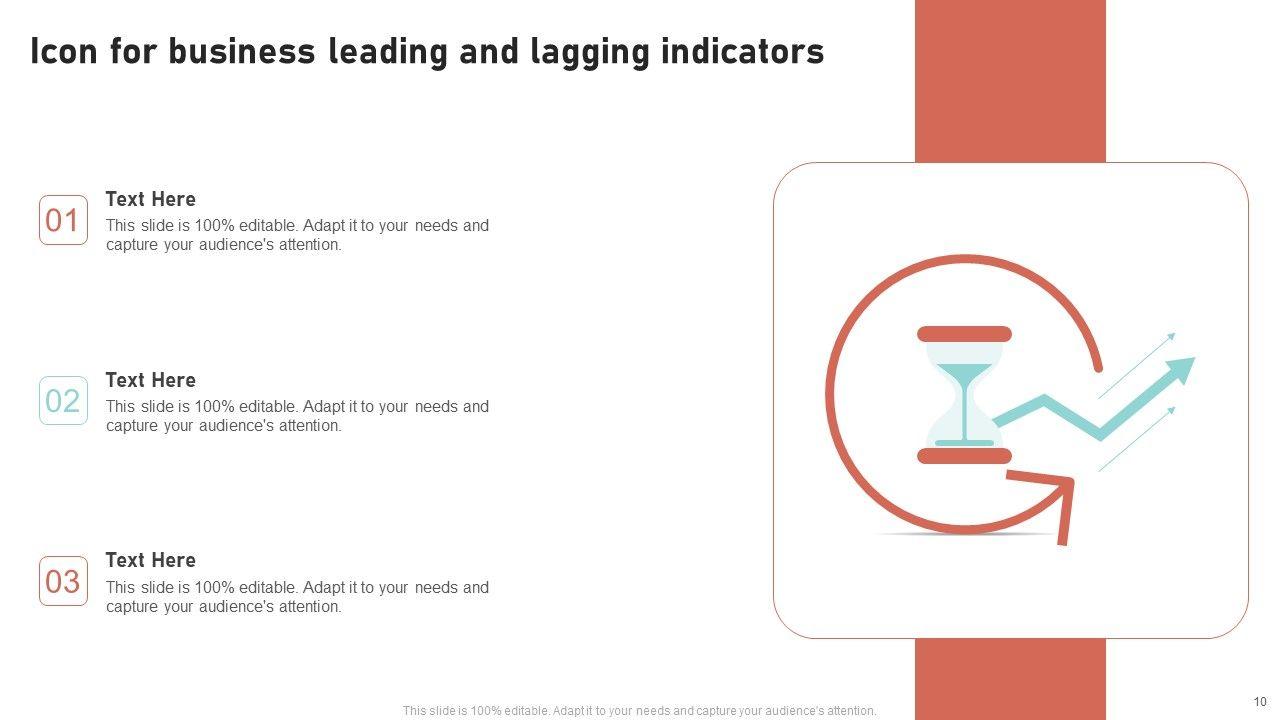 Icon for business leading and lagging indicators

01
Text Here
This slide is 100% editable. Adapt it to your needs and capture your audience's attention.

02
Text Here
This slide is 100% editable. Adapt it to your needs and capture your audience's attention.

03
Text Here
This slide is 100% editable. Adapt it to your needs and capture your audience's attention.

This slide is 100% editable. Adapt it to your needs and capture your audience's attention.

10